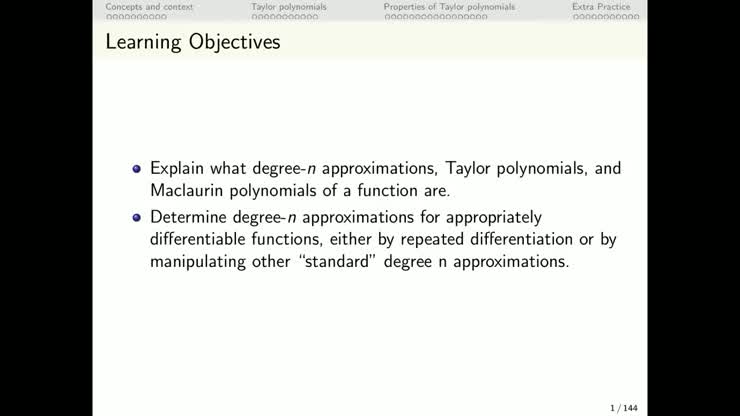 Concepts and context Taylor polynomials Properties of Taylor polynomials Extra Practice

Learning Objectives

- Explain what degree-$n$ approximations, Taylor polynomials, and Maclaurin polynomials of a function are.
- Determine degree-$n$ approximations for appropriately differentiable functions, either by repeated differentiation or by manipulating other "standard" degree n approximations.

1 / 144